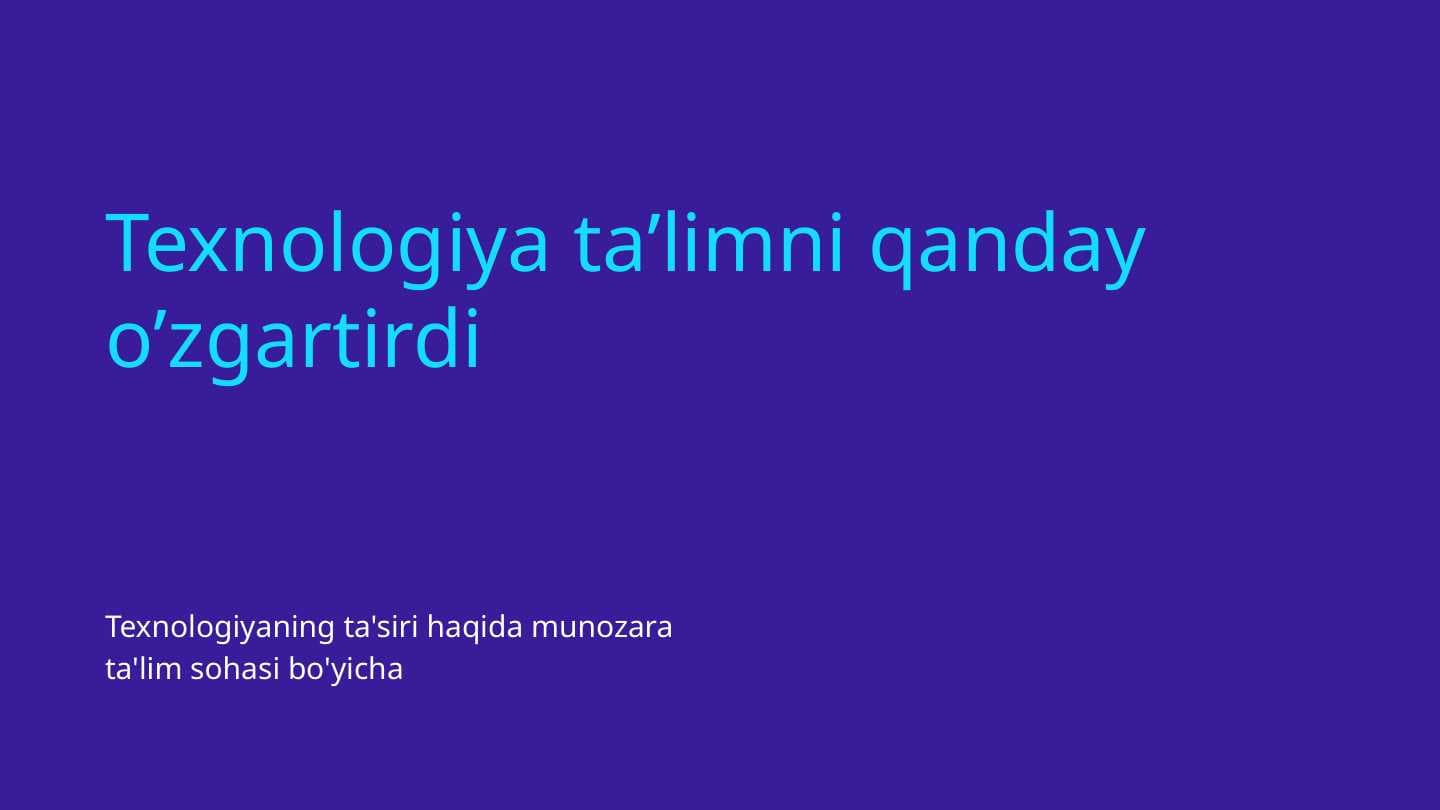 Texnologiya ta’limni qanday o’zgartirdi

Texnologiyaning ta'siri haqida munozara ta'lim sohasi bo'yicha